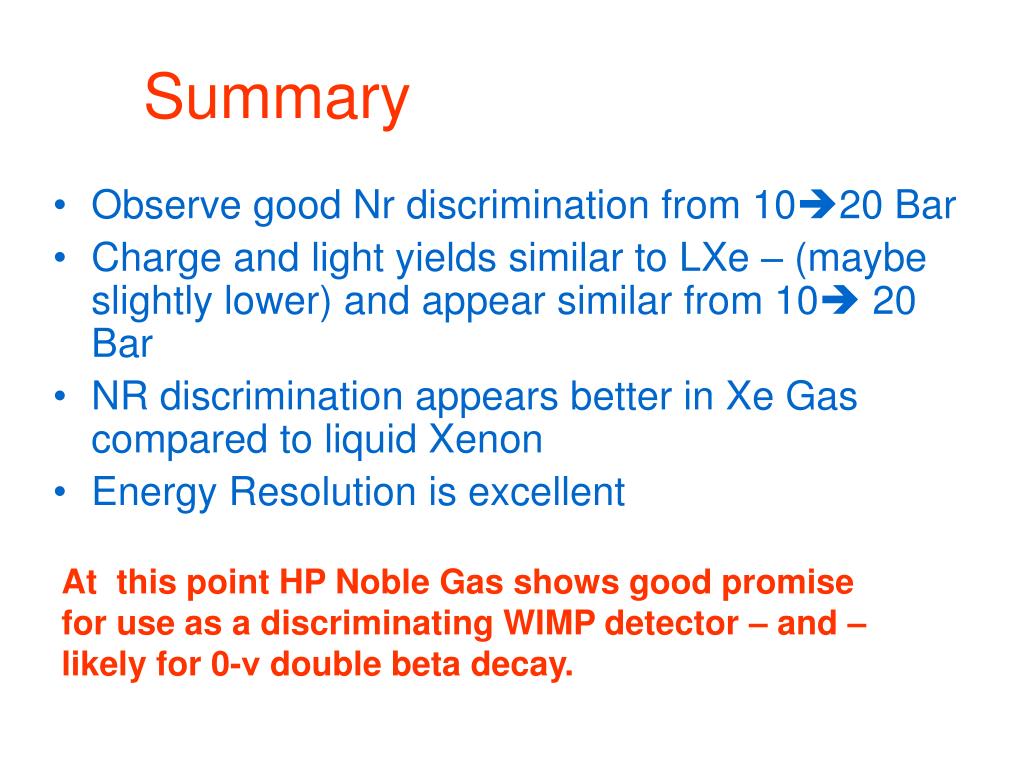 Summary

• Observe good Nr discrimination from 10➔20 Bar
• Charge and light yields similar to LXe – (maybe slightly lower) and appear similar from 10➔ 20 Bar
• NR discrimination appears better in Xe Gas compared to liquid Xenon
• Energy Resolution is excellent

At this point HP Noble Gas shows good promise for use as a discriminating WIMP detector – and – likely for 0-v double beta decay.